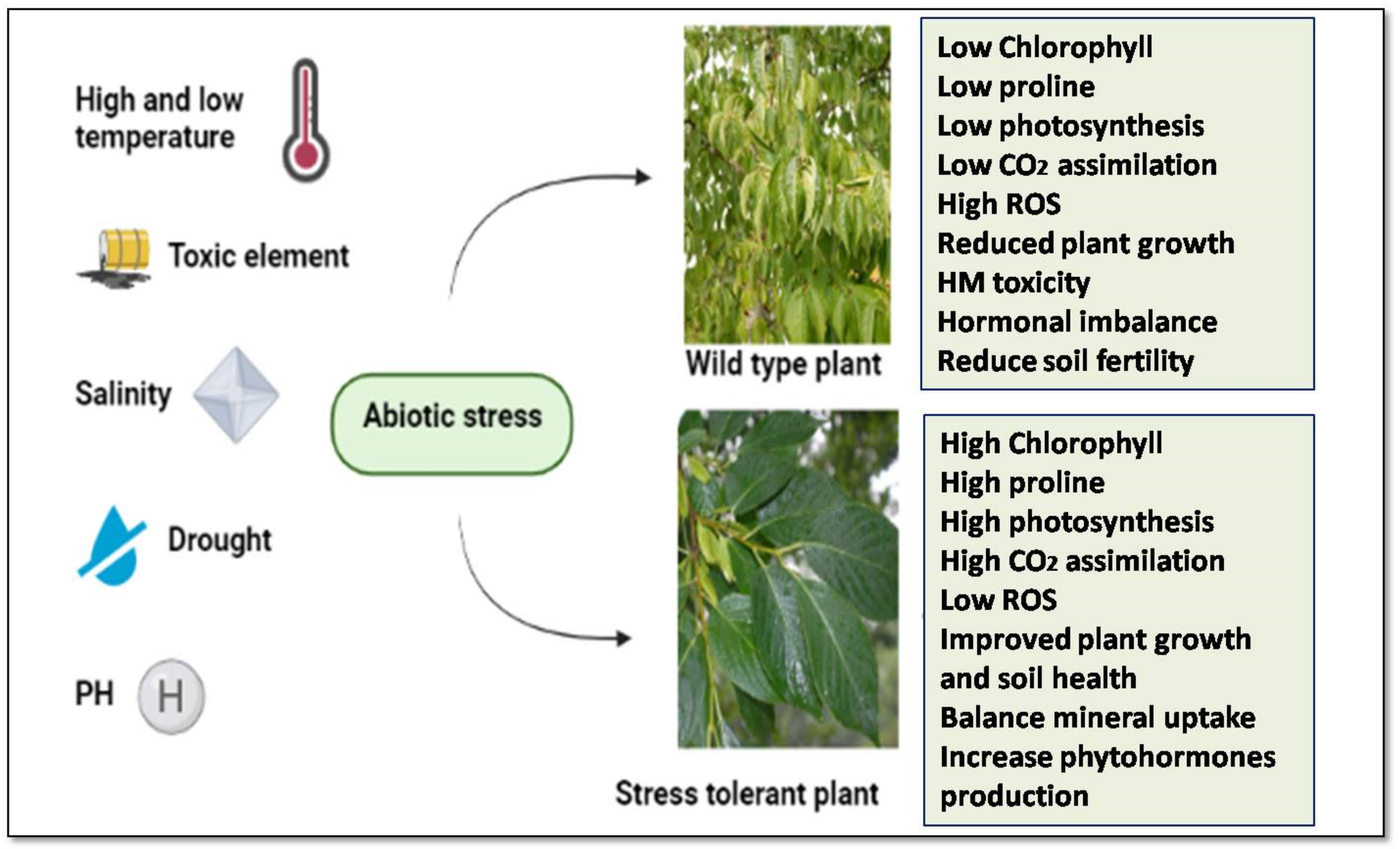 High and low temperature

Toxic element

Salinity

Drought

PH

H

Abiotic stress

Wild type plant

Low Chlorophyll
Low proline
Low photosynthesis
Low $CO_2$ assimilation
High ROS
Reduced plant growth
HM toxicity
Hormonal imbalance
Reduce soil fertility

Stress tolerant plant

High Chlorophyll
High proline
High photosynthesis
High $CO_2$ assimilation
Low ROS
Improved plant growth and soil health
Balance mineral uptake
Increase phytohormones production